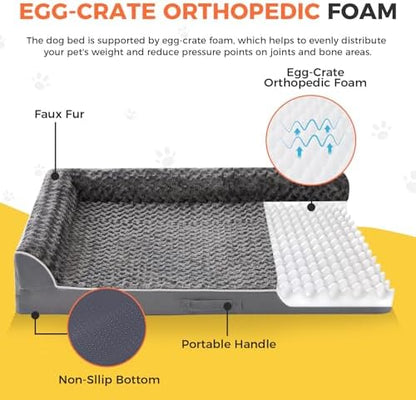 EGG-CRATE ORTHOPEDIC FOAM

The dog bed is supported by egg-crate foam, which helps to evenly distribute your pet's weight and reduce pressure points on joints and bone areas.

Egg-Crate Orthopedic Foam

Faux Fur

Portable Handle

Non-Sllip Bottom